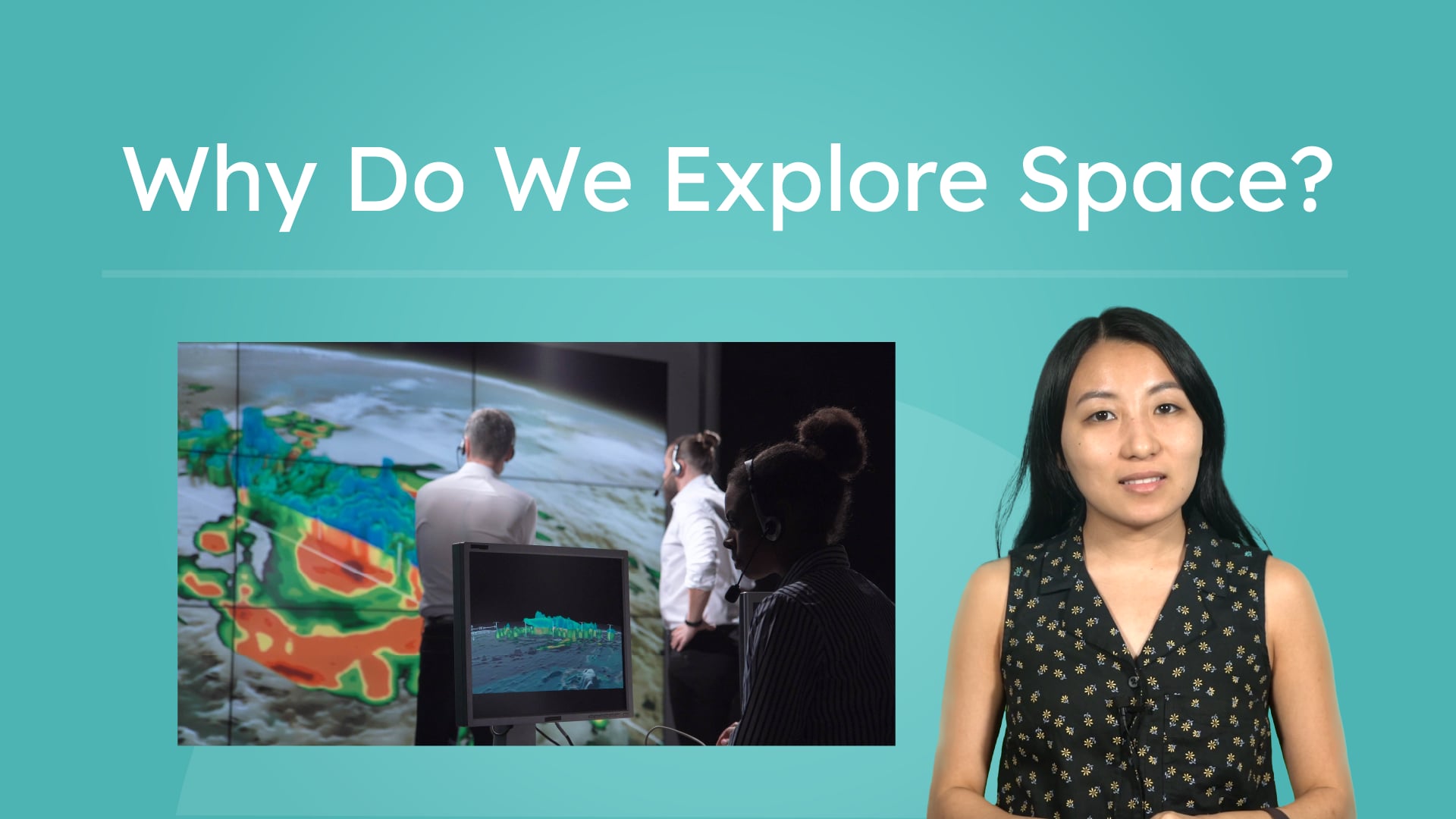 Why Do We Explore Space?